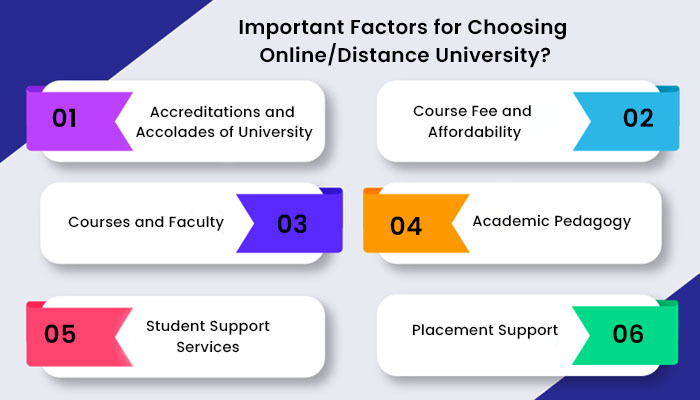 Important Factors for Choosing Online/Distance University?

01 Accreditations and Accolades of University

Course Fee and Affordability 02

Courses and Faculty 03

04 Academic Pedagogy

05 Student Support Services

Placement Support 06